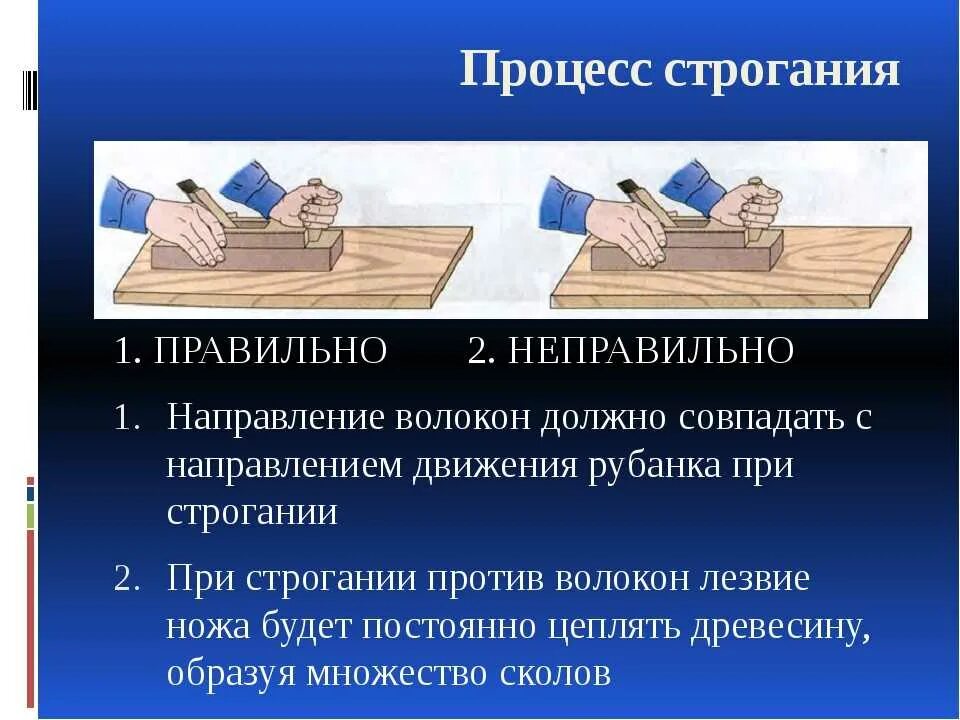 Процесс строгания

1. ПРАВИЛЬНО 2. НЕПРАВИЛЬНО

1. Направление волокон должно совпадать с направлением движения рубанка при строгании

2. При строгании против волокон лезвие ножа будет постоянно цеплять древесину, образуя множество сколов